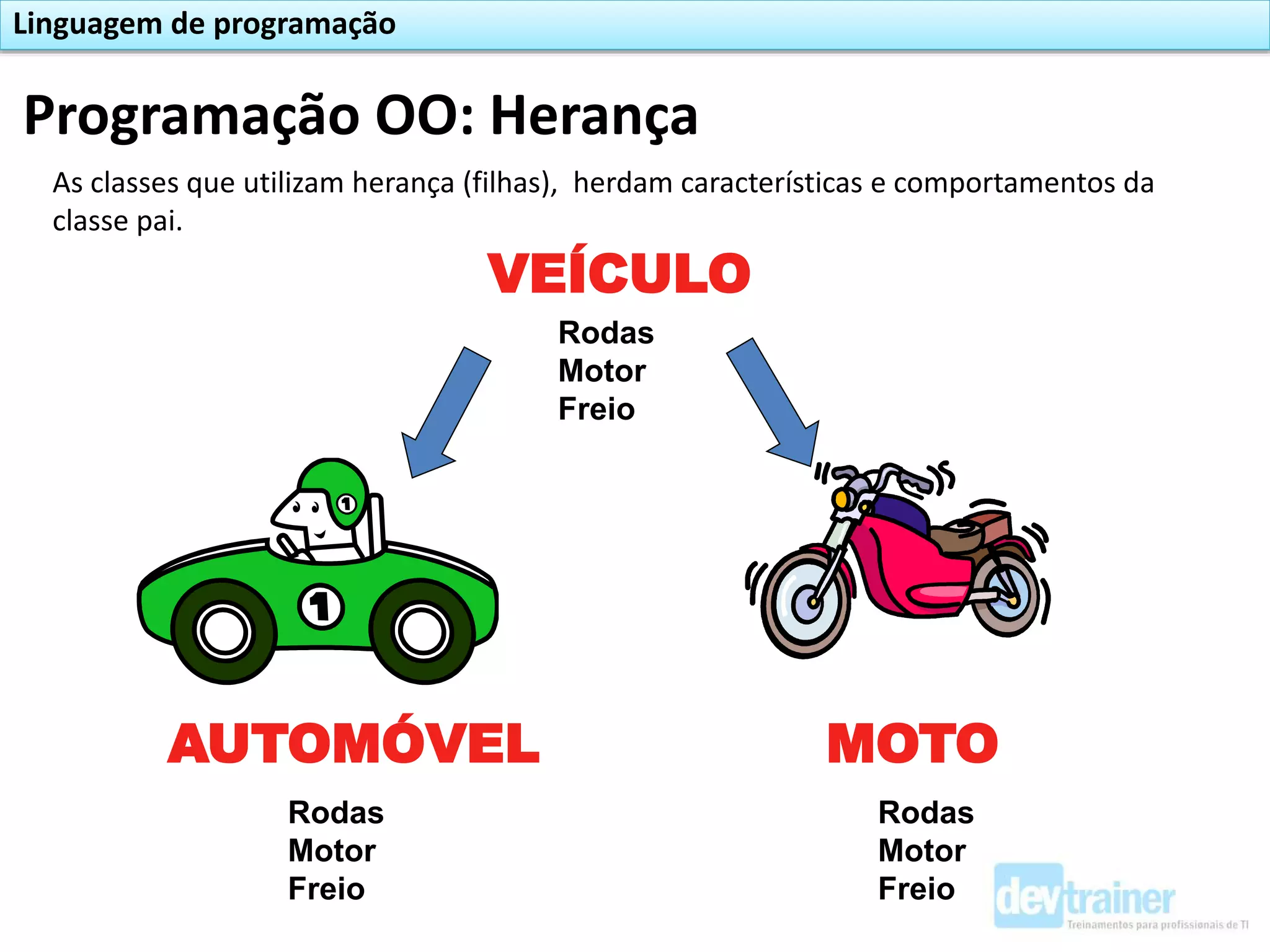 Linguagem de programação

Programação OO: Herança

As classes que utilizam herança (filhas), herdam características e comportamentos da classe pai.

VEÍCULO

Rodas
Motor
Freio

1

1

AUTOMÓVEL

Rodas
Motor
Freio

MOTO

Rodas
Motor
Freio

devtrainer
Treinamentos para profissionais de TI